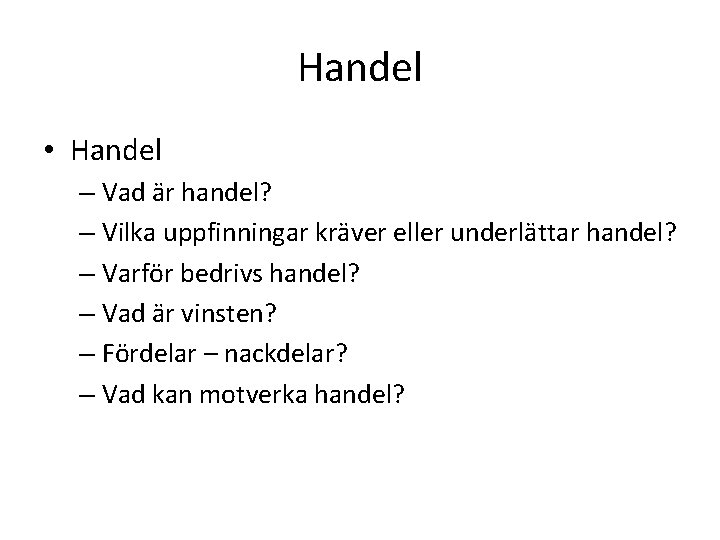 Handel

• Handel
– Vad är handel?
– Vilka uppfinningar kräver eller underlättar handel?
– Varför bedrivs handel?
– Vad är vinsten?
– Fördelar – nackdelar?
– Vad kan motverka handel?